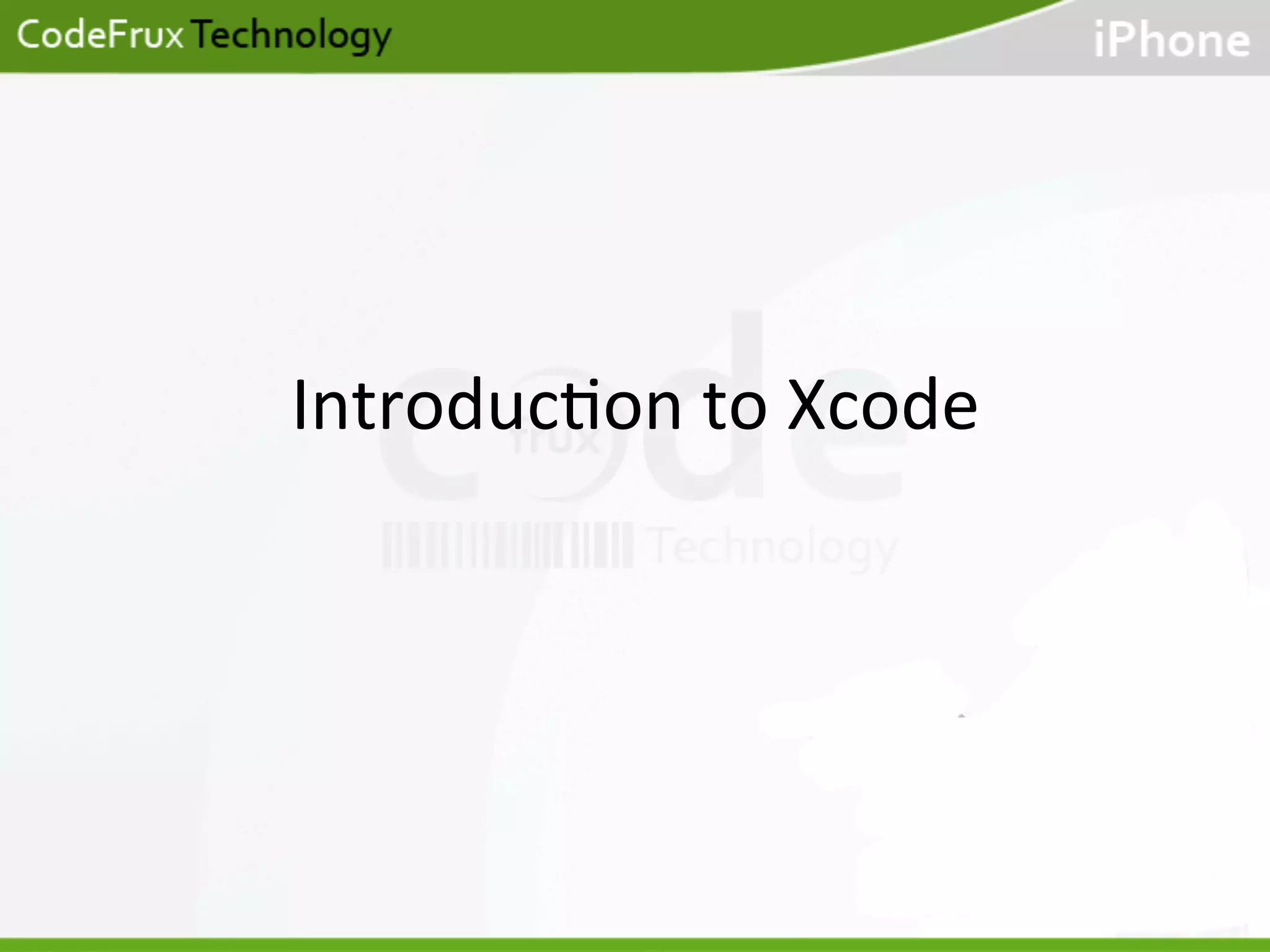 CodeFrux Technology

iPhone

Introduction to Xcode

code
frux
Technology